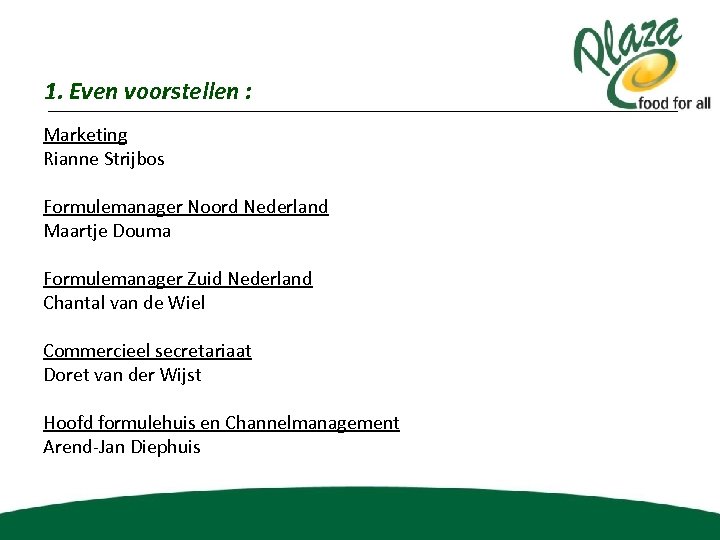 Plaza
food for all

1. Even voorstellen :

Marketing
Rianne Strijbos

Formulemanager Noord Nederland
Maartje Douma

Formulemanager Zuid Nederland
Chantal van de Wiel

Commercieel secretariaat
Doret van der Wijst

Hoofd formulehuis en Channelmanagement
Arend-Jan Diephuis